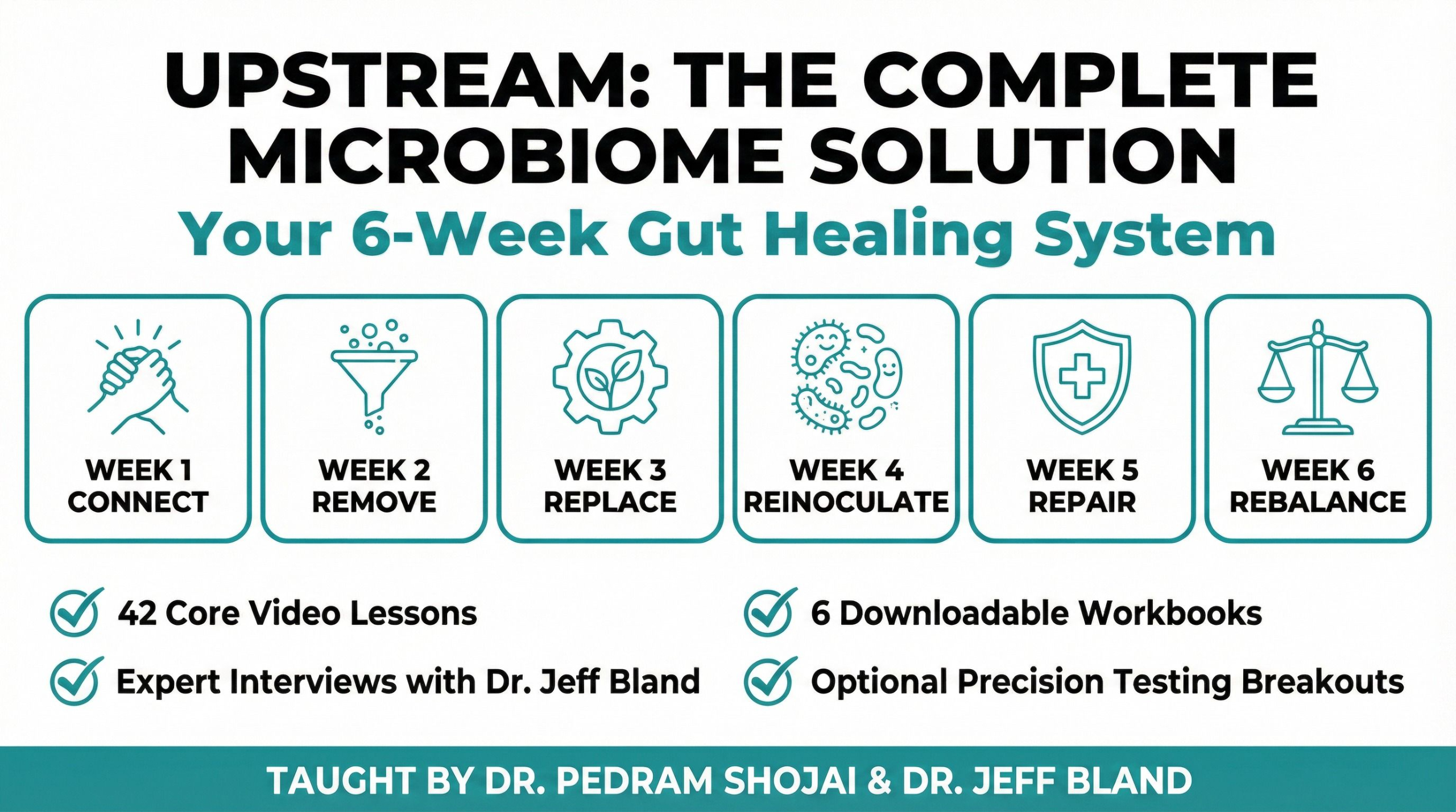 UPSTREAM: THE COMPLETE MICROBIOME SOLUTION

Your 6-Week Gut Healing System

WEEK 1
CONNECT

WEEK 2
REMOVE

WEEK 3
REPLACE

WEEK 4
REINOCULATE

WEEK 5
REPAIR

WEEK 6
REBALANCE

42 Core Video Lessons

Expert Interviews with Dr. Jeff Bland

6 Downloadable Workbooks

Optional Precision Testing Breakouts

TAUGHT BY DR. PEDRAM SHOJAI & DR. JEFF BLAND